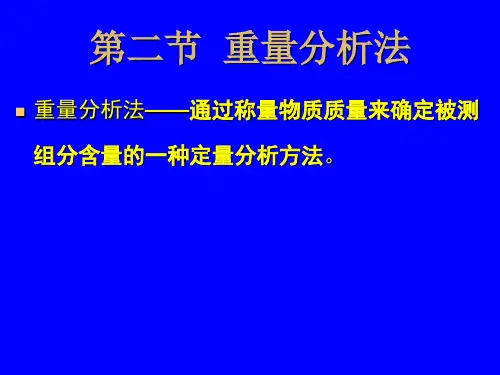 第二节 重量分析法

重量分析法——通过称量物质质量来确定被测组分含量的一种定量分析方法。